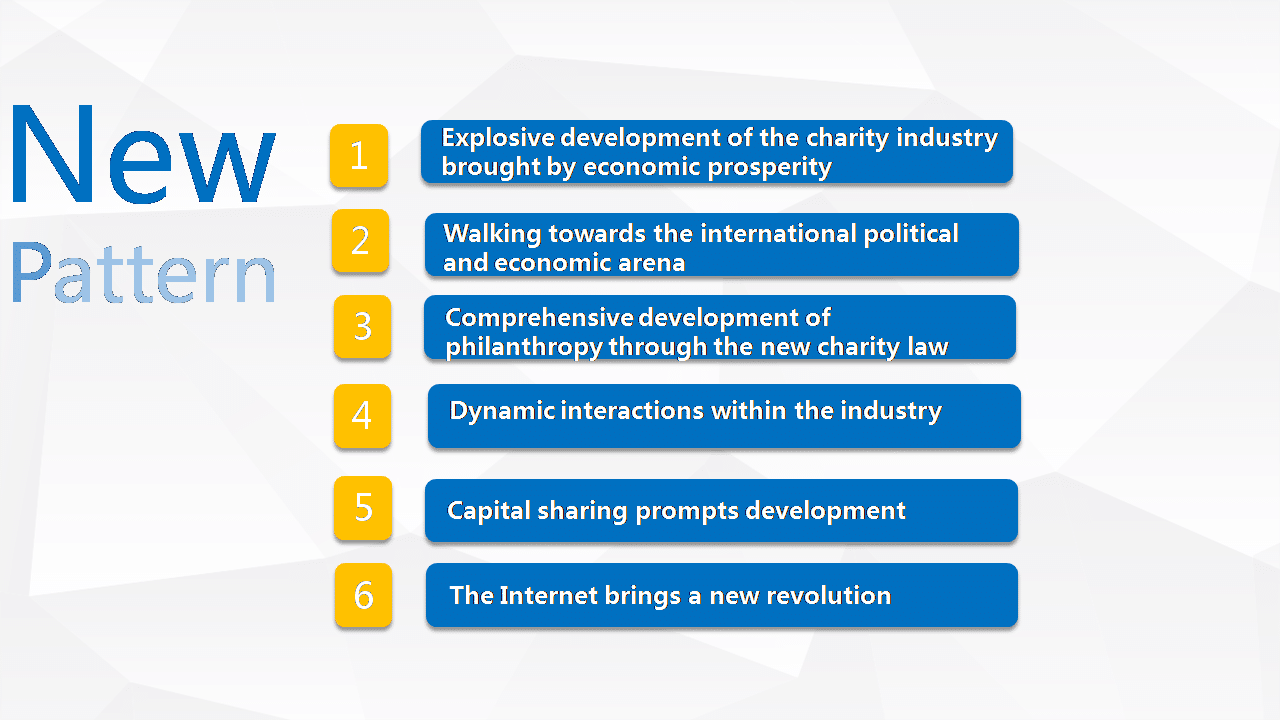 New
Pattern

1 Explosive development of the charity industry brought by economic prosperity

2 Walking towards the international political and economic arena

3 Comprehensive development of philanthropy through the new charity law

4 Dynamic interactions within the industry

5 Capital sharing prompts development

6 The Internet brings a new revolution